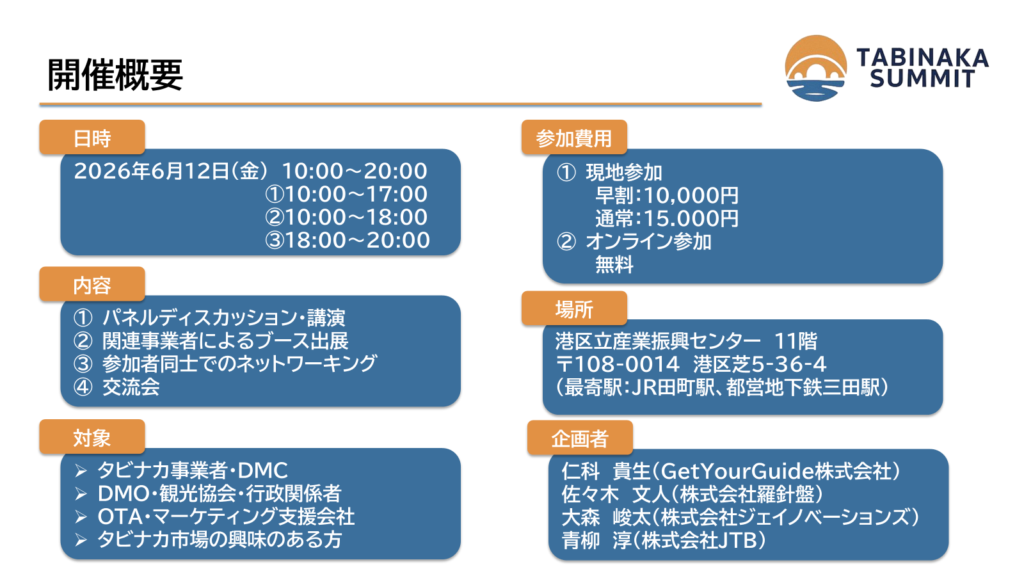 開催概要

TABINAKA SUMMIT

日時
2026年6月12日(金) 10:00~20:00
①10:00~17:00
②10:00~18:00
③18:00~20:00

内容
① パネルディスカッション・講演
② 関連事業者によるブース出展
③ 参加者同士でのネットワーキング
④ 交流会

対象
➢ タビナカ事業者・DMC
➢ DMO・観光協会・行政関係者
➢ OTA・マーケティング支援会社
➢ タビナカ市場の興味のある方

参加費用
① 現地参加
早割:10,000円
通常:15.000円
② オンライン参加
無料

場所
港区立産業振興センター 11階
〒108-0014 港区芝5-36-4
(最寄駅:JR田町駅、都営地下鉄三田駅)

企画者
仁科 貴生(GetYourGuide株式会社)
佐々木 文人(株式会社羅針盤)
大森 峻太(株式会社ジェイノベーションズ)
青柳 淳(株式会社JTB)